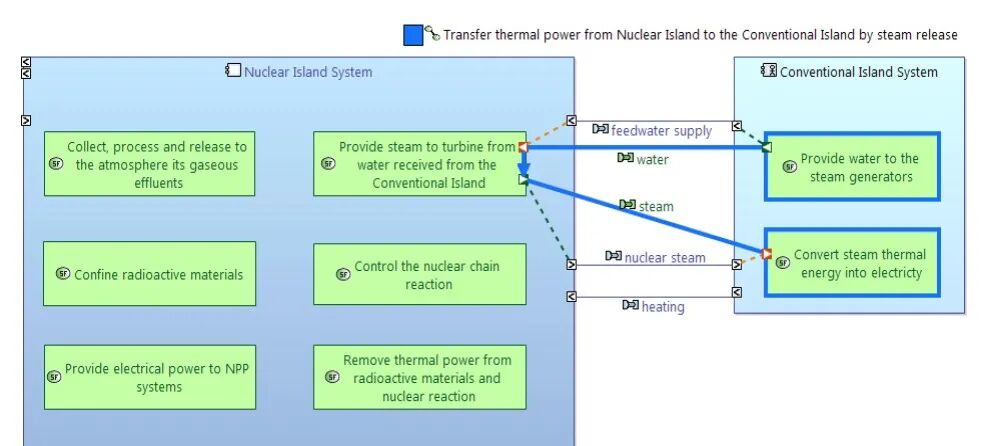 Transfer thermal power from Nuclear Island to the Conventional Island by steam release

Nuclear Island System

Collect, process and release to the atmosphere its gaseous effluents

Provide steam to turbine from water received from the Conventional Island

Confine radioactive materials

Control the nuclear chain reaction

Provide electrical power to NPP systems

Remove thermal power from radioactive materials and nuclear reaction

feedwater supply

water

steam

nuclear steam

heating

Conventional Island System

Provide water to the steam generators

Convert steam thermal energy into electricty